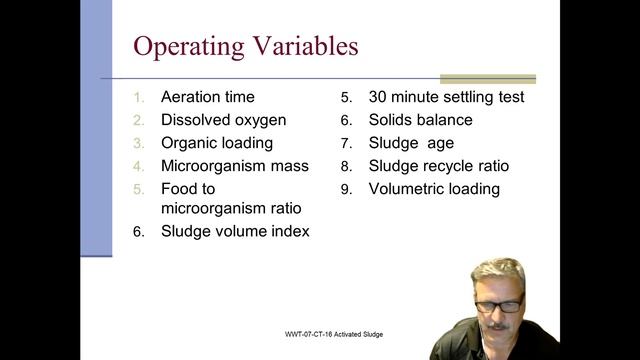 Operating Variables

1. Aeration time
2. Dissolved oxygen
3. Organic loading
4. Microorganism mass
5. Food to microorganism ratio
6. Sludge volume index

5. 30 minute settling test
6. Solids balance
7. Sludge age
8. Sludge recycle ratio
9. Volumetric loading

WWT-07-CT-16 Activated Sludge